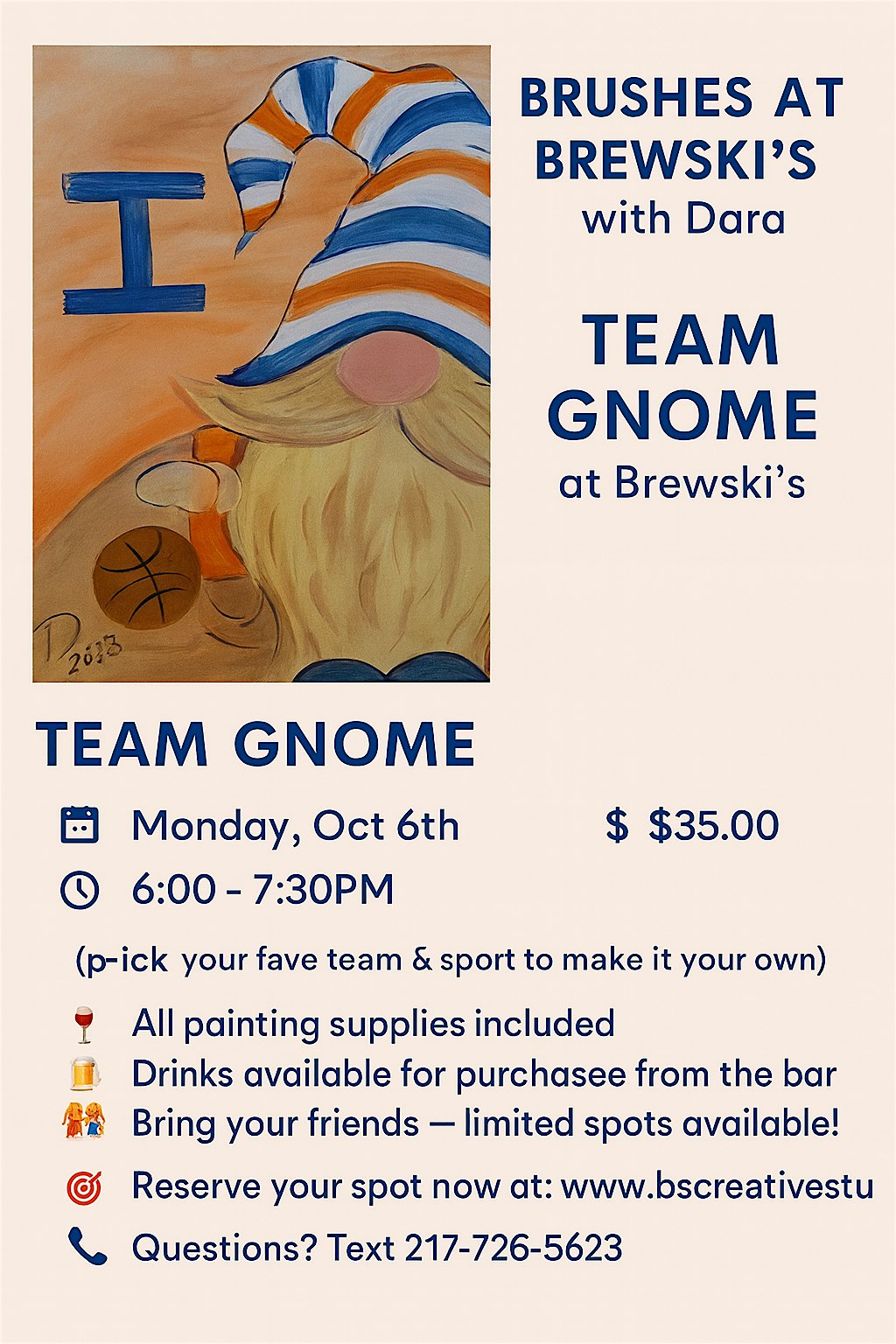 I

D 2023

BRUSHES AT BREWSKI'S
with Dara

TEAM GNOME
at Brewski's

TEAM GNOME

Monday, Oct 6th $ $35.00

6:00 - 7:30PM

(p-ick your fave team & sport to make it your own)

All painting supplies included
Drinks available for purchasee from the bar
Bring your friends — limited spots available!

Reserve your spot now at: www.bscreativestu

Questions? Text 217-726-5623